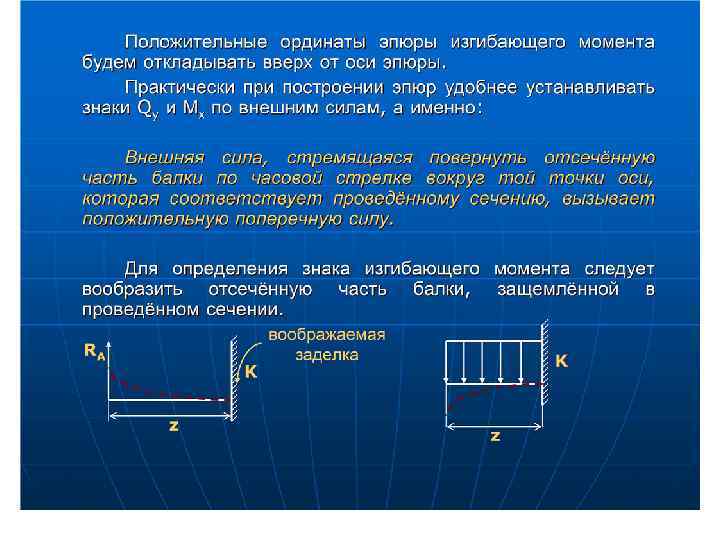 Положительные ординаты эпюры изгибающего момента будем откладывать вверх от оси эпюры.

Практически при построении эпюр удобнее устанавливать знаки $Q_y$ и $M_x$ по внешним силам, а именно:

Внешняя сила, стремящаяся повернуть отсечённую часть балки по часовой стрелке вокруг той точки оси, которая соответствует проведённому сечению, вызывает положительную поперечную силу.

Для определения знака изгибающего момента следует вообразить отсечённую часть балки, защемлённой в проведённом сечении.

$R_A$

воображаемая заделка

K

z

K

z